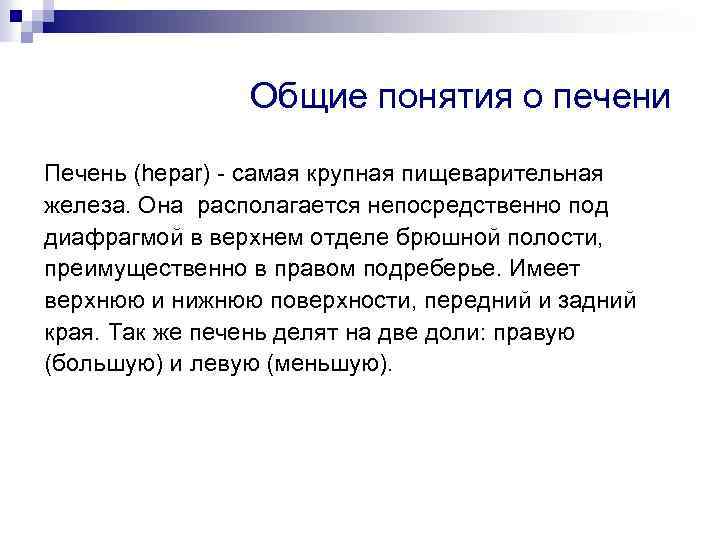 Общие понятия о печени

Печень (hepar) - самая крупная пищеварительная железа. Она располагается непосредственно под диафрагмой в верхнем отделе брюшной полости, преимущественно в правом подреберье. Имеет верхнюю и нижнюю поверхности, передний и задний края. Так же печень делят на две доли: правую (большую) и левую (меньшую).